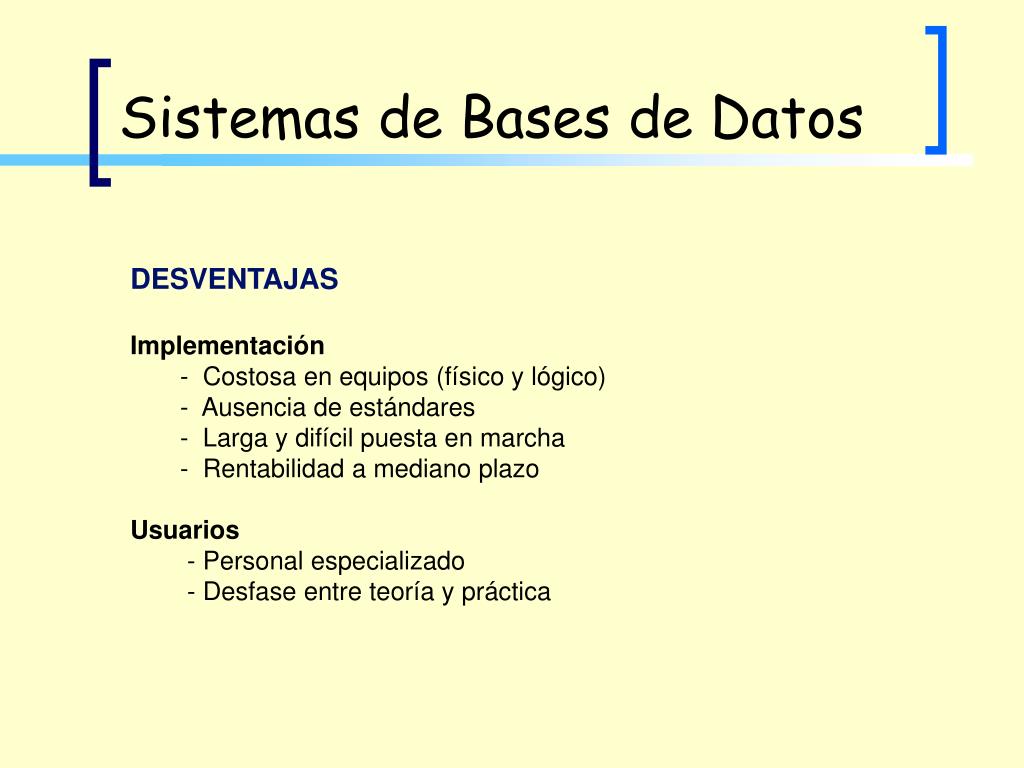 Sistemas de Bases de Datos

DESVENTAJAS

Implementación
- Costosa en equipos (físico y lógico)
- Ausencia de estándares
- Larga y difícil puesta en marcha
- Rentabilidad a mediano plazo

Usuarios
- Personal especializado
- Desfase entre teoría y práctica